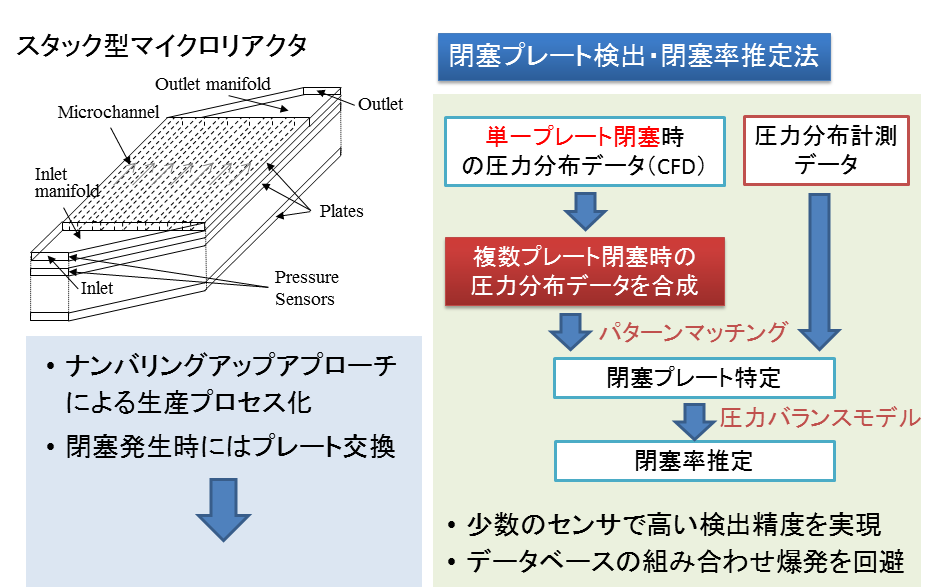 スタック型マイクロリアクタ

Outlet manifold

Outlet

Microchannel

Inlet manifold

Plates

Inlet

Pressure Sensors

• ナンバリングアップアプローチによる生産プロセス化

• 閉塞発生時にはプレート交換

閉塞プレート検出・閉塞率推定法

単一プレート閉塞時の圧力分布データ（CFD）

圧力分布計測データ

複数プレート閉塞時の圧力分布データを合成

パターンマッチング

閉塞プレート特定

圧力バランスモデル

閉塞率推定

• 少数のセンサで高い検出精度を実現

• データベースの組み合わせ爆発を回避